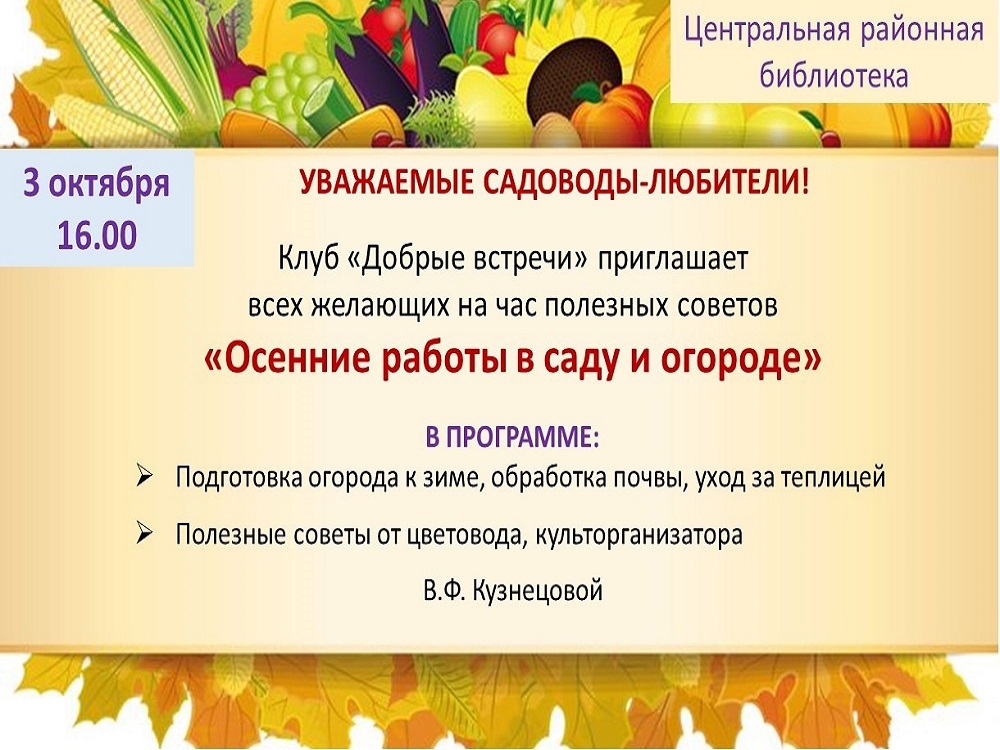 Центральная районная библиотека

3 октября
16.00

УВАЖАЕМЫЕ САДОВОДЫ-ЛЮБИТЕЛИ!

Клуб «Добрые встречи» приглашает всех желающих на час полезных советов

«Осенние работы в саду и огороде»

В ПРОГРАММЕ:

➢ Подготовка огорода к зиме, обработка почвы, уход за теплицей

➢ Полезные советы от цветовода, культорганизатора

В.Ф. Кузнецовой